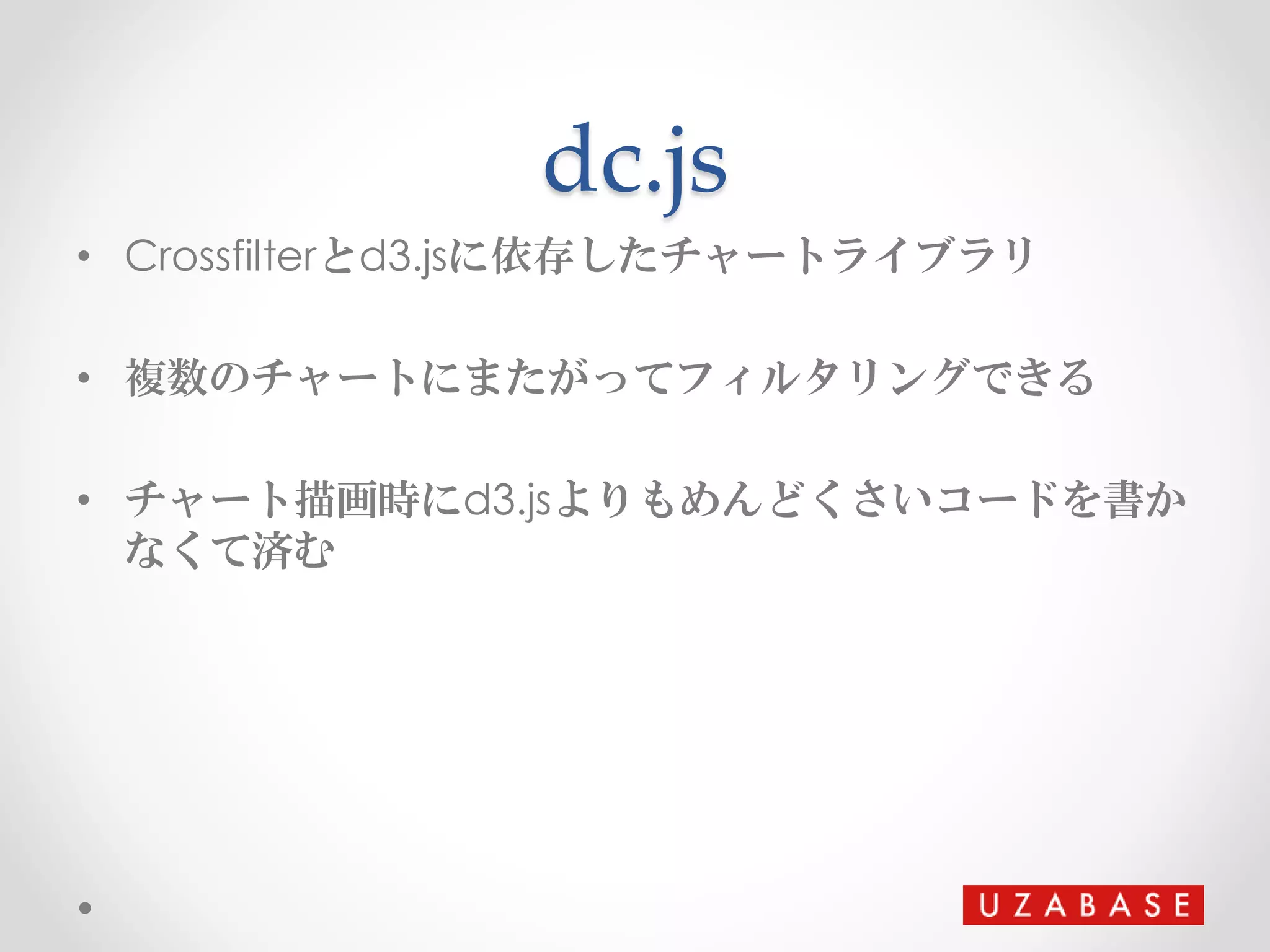 dc.js

• Crossfilterとd3.jsに依存したチャートライブラリ

• 複数のチャートにまたがってフィルタリングできる

• チャート描画時にd3.jsよりもめんどくさいコードを書かなくて済む

UZABASE